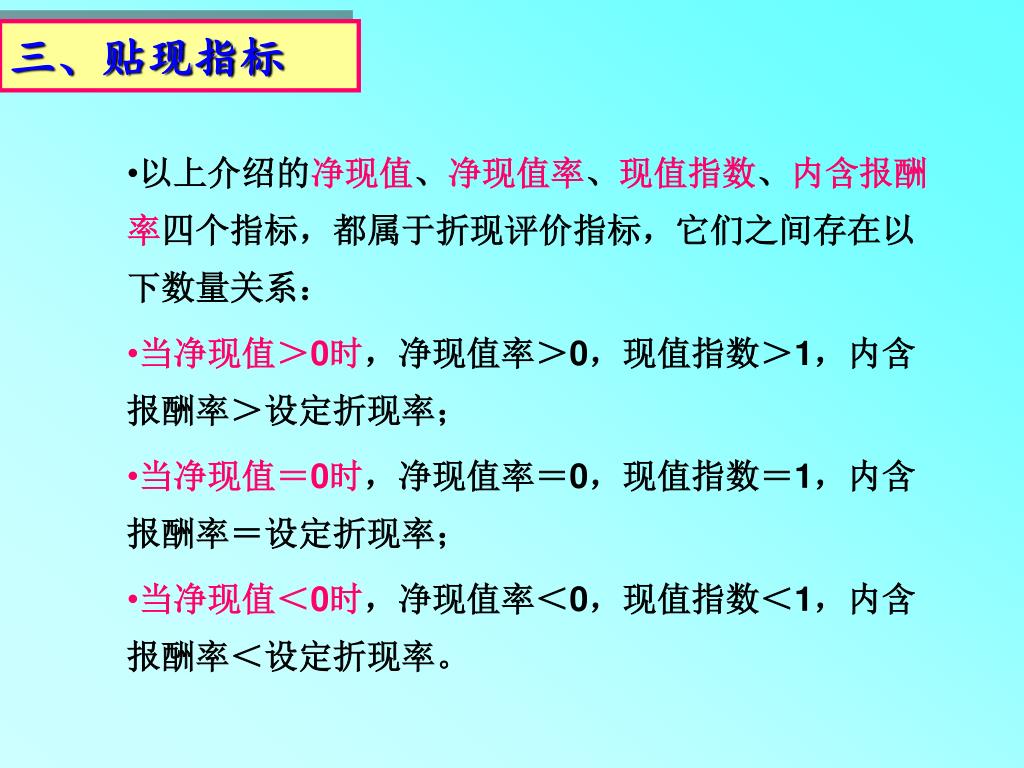 三、贴现指标

•以上介绍的净现值、净现值率、现值指数、内含报酬率四个指标，都属于折现评价指标，它们之间存在以下数量关系：

•当净现值＞0时，净现值率＞0，现值指数＞1，内含报酬率＞设定折现率；

•当净现值＝0时，净现值率＝0，现值指数＝1，内含报酬率＝设定折现率；

•当净现值＜0时，净现值率＜0，现值指数＜1，内含报酬率＜设定折现率。